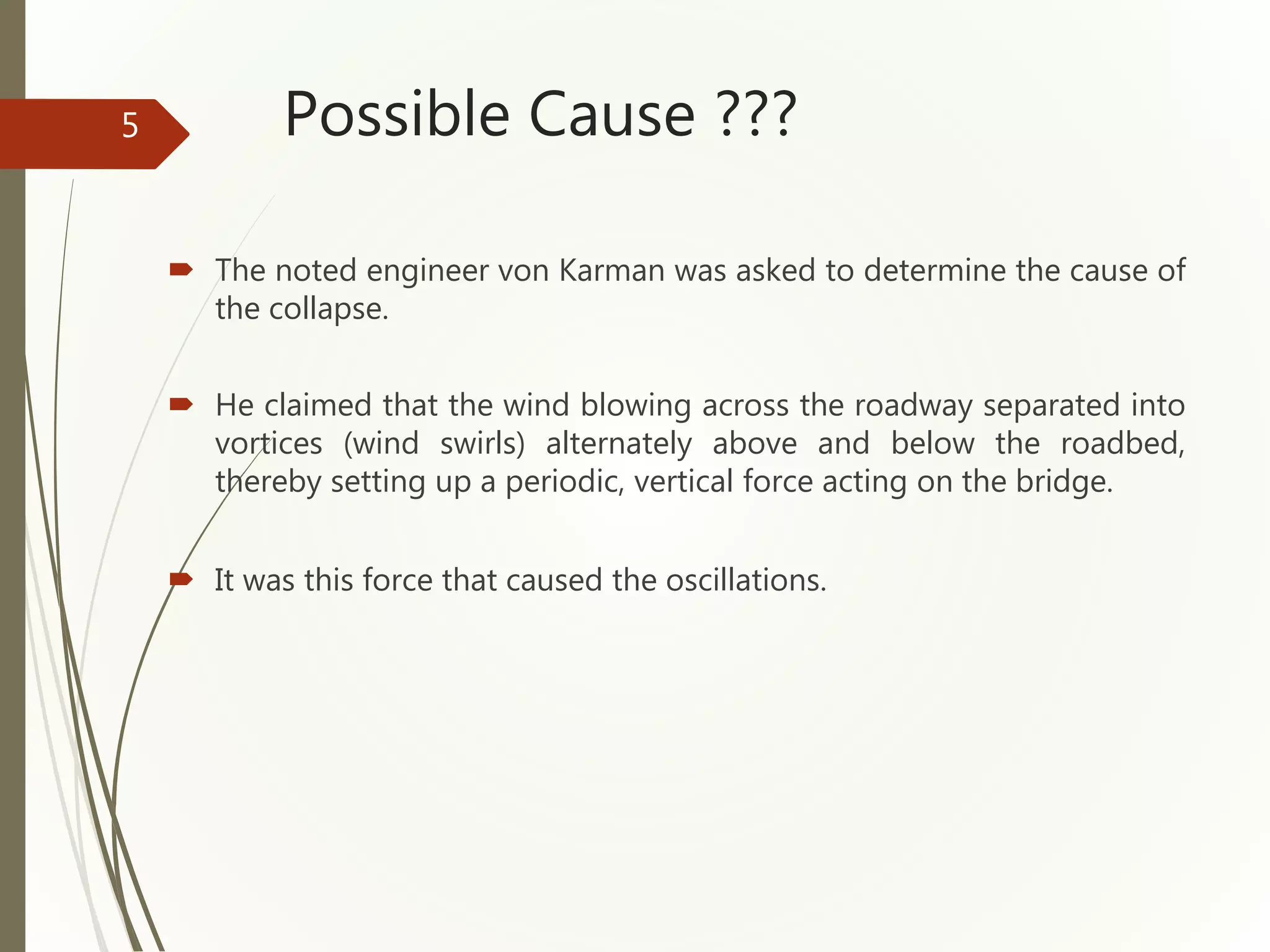 5

Possible Cause ???

The noted engineer von Karman was asked to determine the cause of the collapse.

He claimed that the wind blowing across the roadway separated into vortices (wind swirls) alternately above and below the roadbed, thereby setting up a periodic, vertical force acting on the bridge.

It was this force that caused the oscillations.